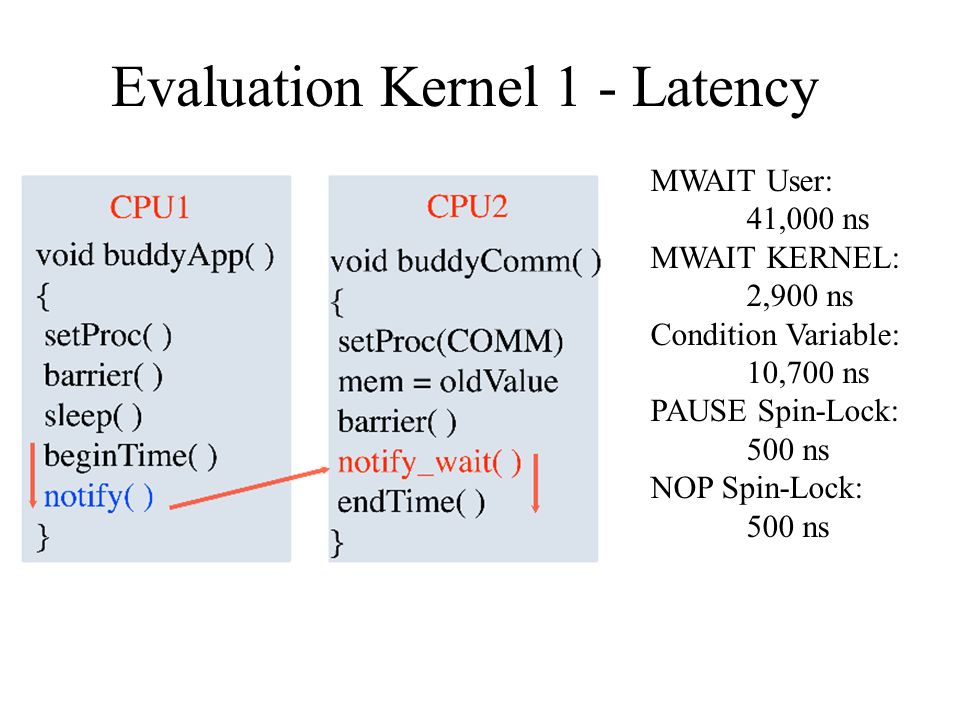 Evaluation Kernel 1 - Latency

CPU1

void buddyApp( )
{
setProc( )
barrier( )
sleep( )
beginTime( )
notify( )
}

CPU2

void buddyComm( )
{
setProc(COMM)
mem = oldValue
barrier( )
notify_wait( )
endTime( )
}

MWAIT User:
41,000 ns
MWAIT KERNEL:
2,900 ns
Condition Variable:
10,700 ns
PAUSE Spin-Lock:
500 ns
NOP Spin-Lock:
500 ns